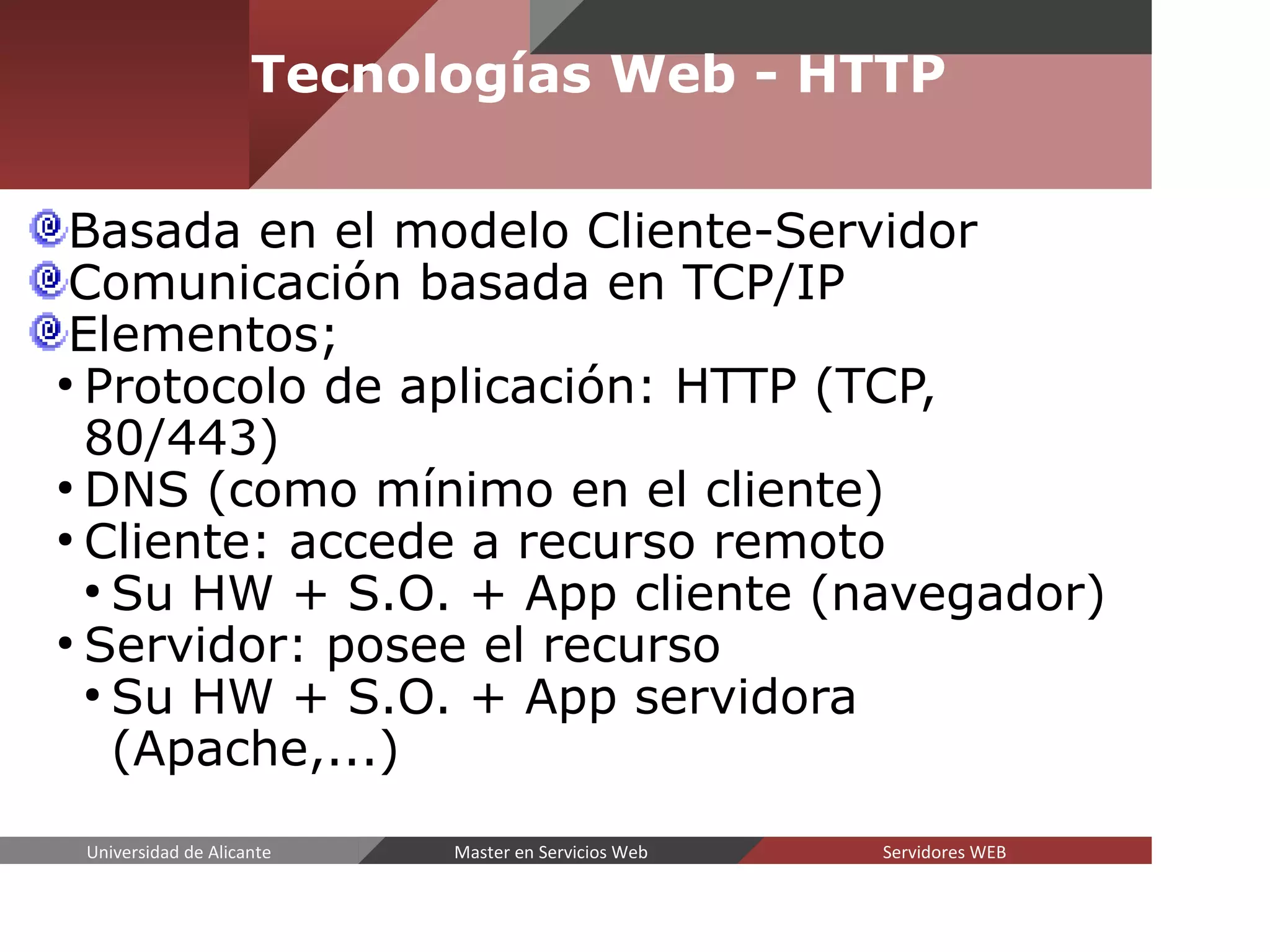 Tecnologías Web - HTTP

Basada en el modelo Cliente-Servidor
Comunicación basada en TCP/IP
Elementos;
• Protocolo de aplicación: HTTP (TCP, 80/443)
• DNS (como mínimo en el cliente)
• Cliente: accede a recurso remoto
• Su HW + S.O. + App cliente (navegador)
• Servidor: posee el recurso
• Su HW + S.O. + App servidora (Apache,...)

Universidad de Alicante Master en Servicios Web Servidores WEB